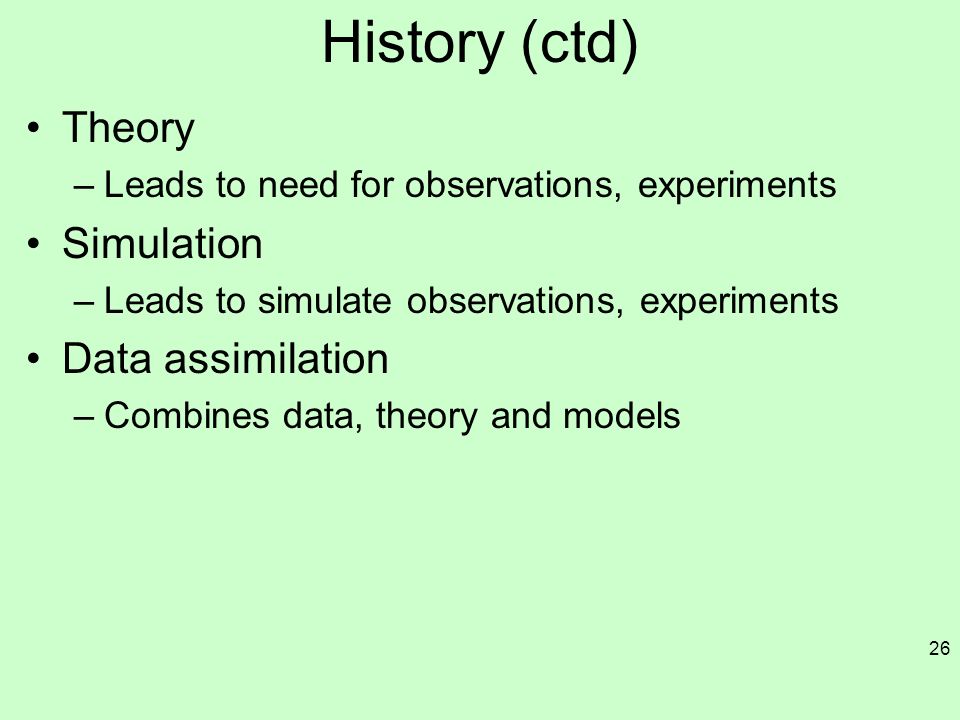 History (ctd)

• Theory
– Leads to need for observations, experiments

• Simulation
– Leads to simulate observations, experiments

• Data assimilation
– Combines data, theory and models

26